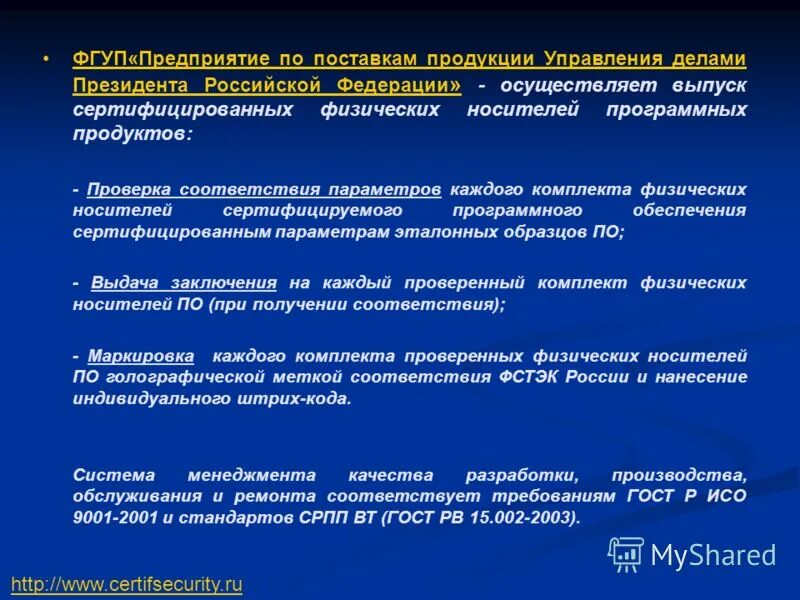 • ФГУП«Предприятие по поставкам продукции Управления делами Президента Российской Федерации» - осуществляет выпуск сертифицированных физических носителей программных продуктов:

- Проверка соответствия параметров каждого комплекта физических носителей сертифицируемого программного обеспечения сертифицированным параметрам эталонных образцов ПО;

- Выдача заключения на каждый проверенный комплект физических носителей ПО (при получении соответствия);

- Маркировка каждого комплекта проверенных физических носителей ПО голографической меткой соответствия ФСТЭК России и нанесение индивидуального штрих-кода.

Система менеджмента качества разработки, производства, обслуживания и ремонта соответствует требованиям ГОСТ Р ИСО 9001-2001 и стандартов СРПП ВТ (ГОСТ РВ 15.002-2003).

MyShared

http://www.certifsecurity.ru